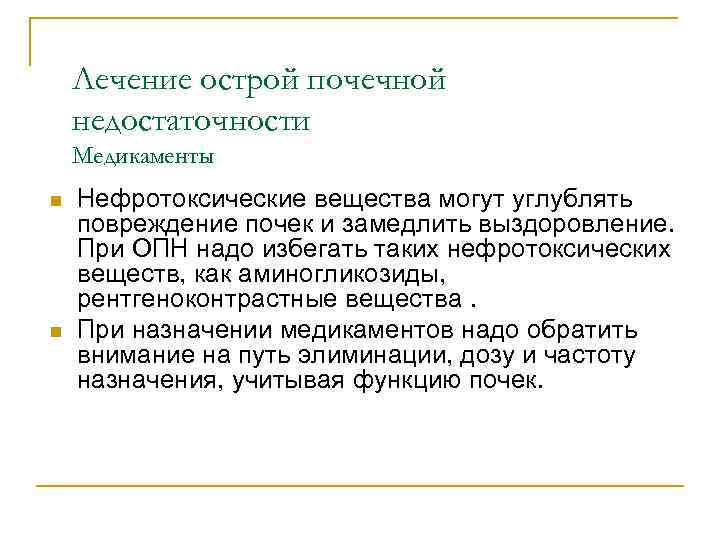 Лечение острой почечной недостаточности
Медикаменты

Нефротоксические вещества могут углублять повреждение почек и замедлить выздоровление. При ОПН надо избегать таких нефротоксических веществ, как аминогликозиды, рентгеноконтрастные вещества .

При назначении медикаментов надо обратить внимание на путь элиминации, дозу и частоту назначения, учитывая функцию почек.